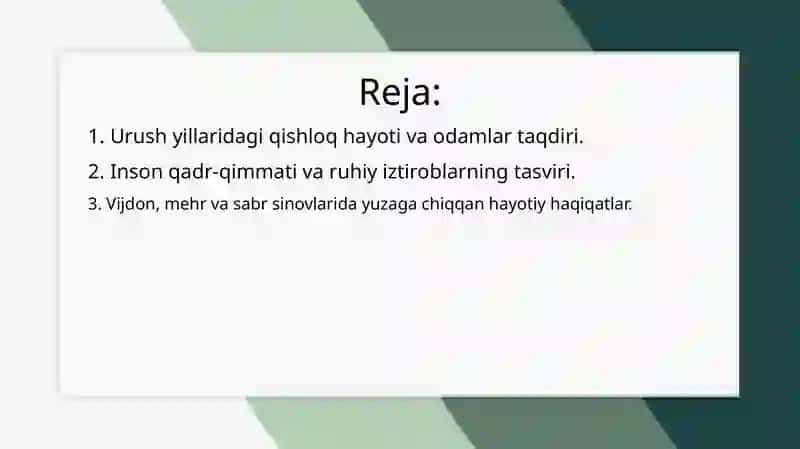 Reja:

1. Urush yillaridagi qishloq hayoti va odamlar taqdiri.

2. Inson qadr-qimmati va ruhiy iztiroblarning tasviri.

3. Vijdon, mehr va sabr sinovlarida yuzaga chiqqan hayotiy haqiqatlar.